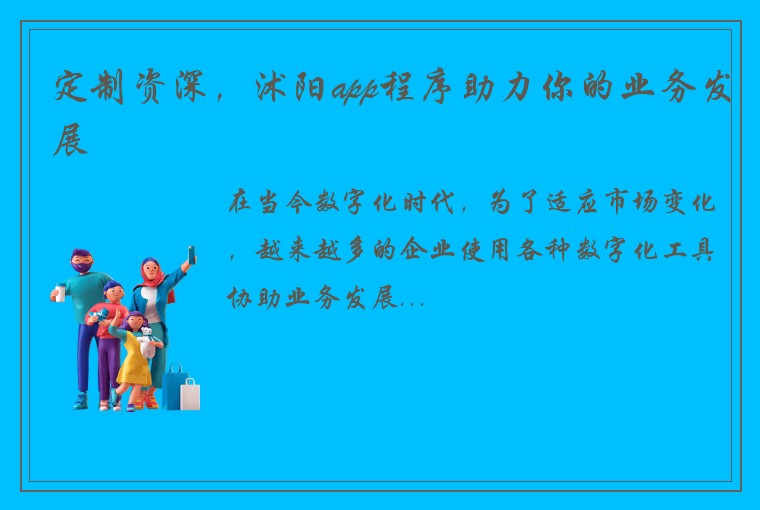 定制资深，沭阳app程序助力你的业务发展

在当今数字化时代，为了适应市场变化，越来越多的企业使用各种数字化工具协助业务发展...